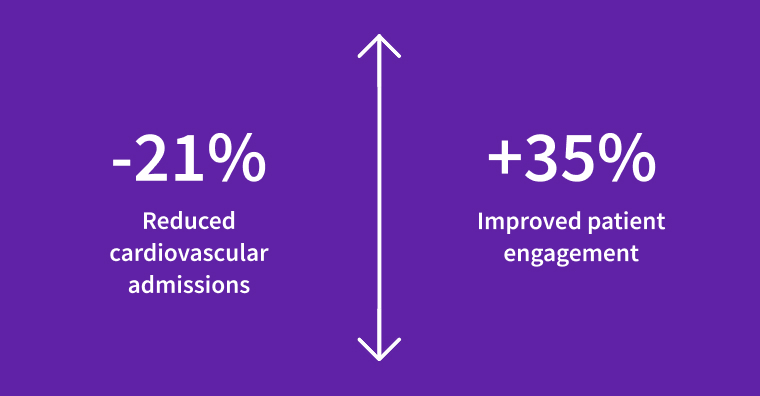 -21%

Reduced cardiovascular admissions

+35%

Improved patient engagement